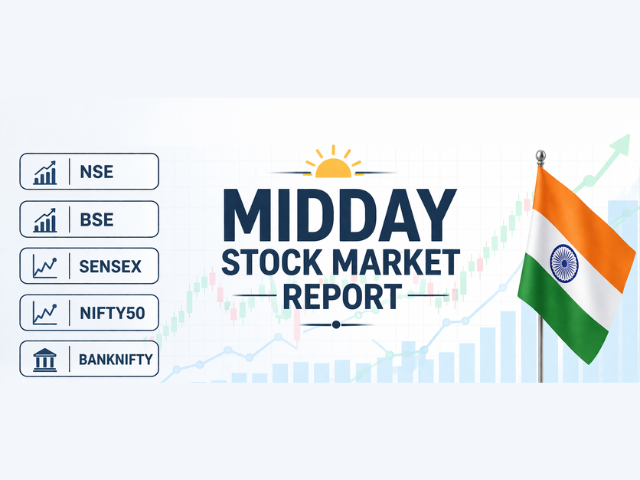 NSE

BSE

SENSEX

NIFTY50

BANKNIFTY

MIDDAY
STOCK MARKET
REPORT